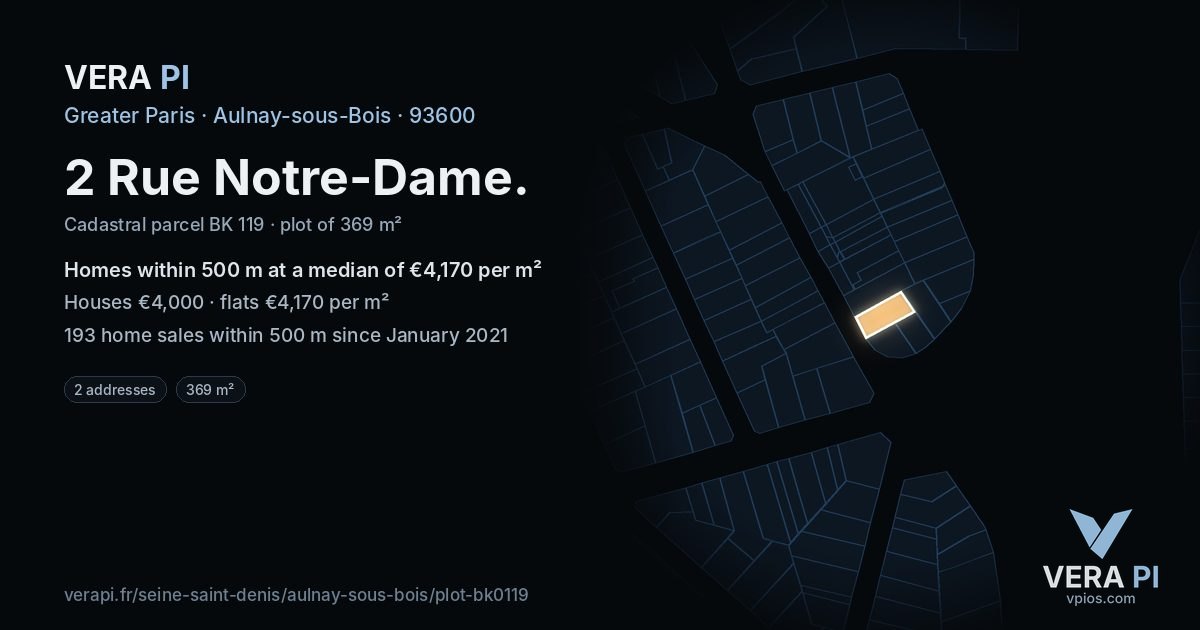 VERA PI

Greater Paris · Aulnay-sous-Bois · 93600

2 Rue Notre-Dame.

Cadastral parcel BK 119 · plot of 369 m²

Homes within 500 m at a median of €4,170 per m²

Houses €4,000 · flats €4,170 per m²

193 home sales within 500 m since January 2021

2 addresses

369 m²

verapi.fr/seine-saint-denis/aulnay-sous-bois/plot-bk0119

VERA PI
vpios.com